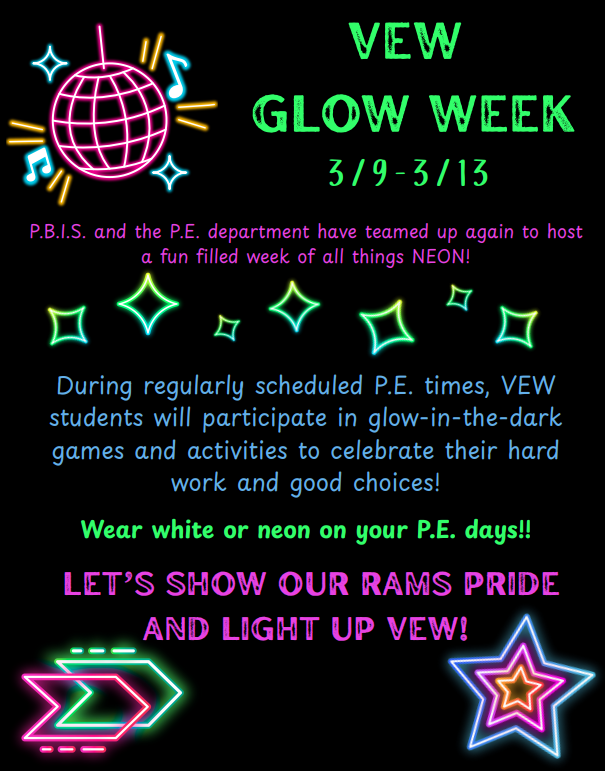 VEW
GLOW WEEK
3/9-3/13

P.B.I.S. and the P.E. department have teamed up again to host a fun filled week of all things NEON!

During regularly scheduled P.E. times, VEW students will participate in glow-in-the-dark games and activities to celebrate their hard work and good choices!

Wear white or neon on your P.E. days!!

LET'S SHOW OUR RAMS PRIDE AND LIGHT UP VEW!